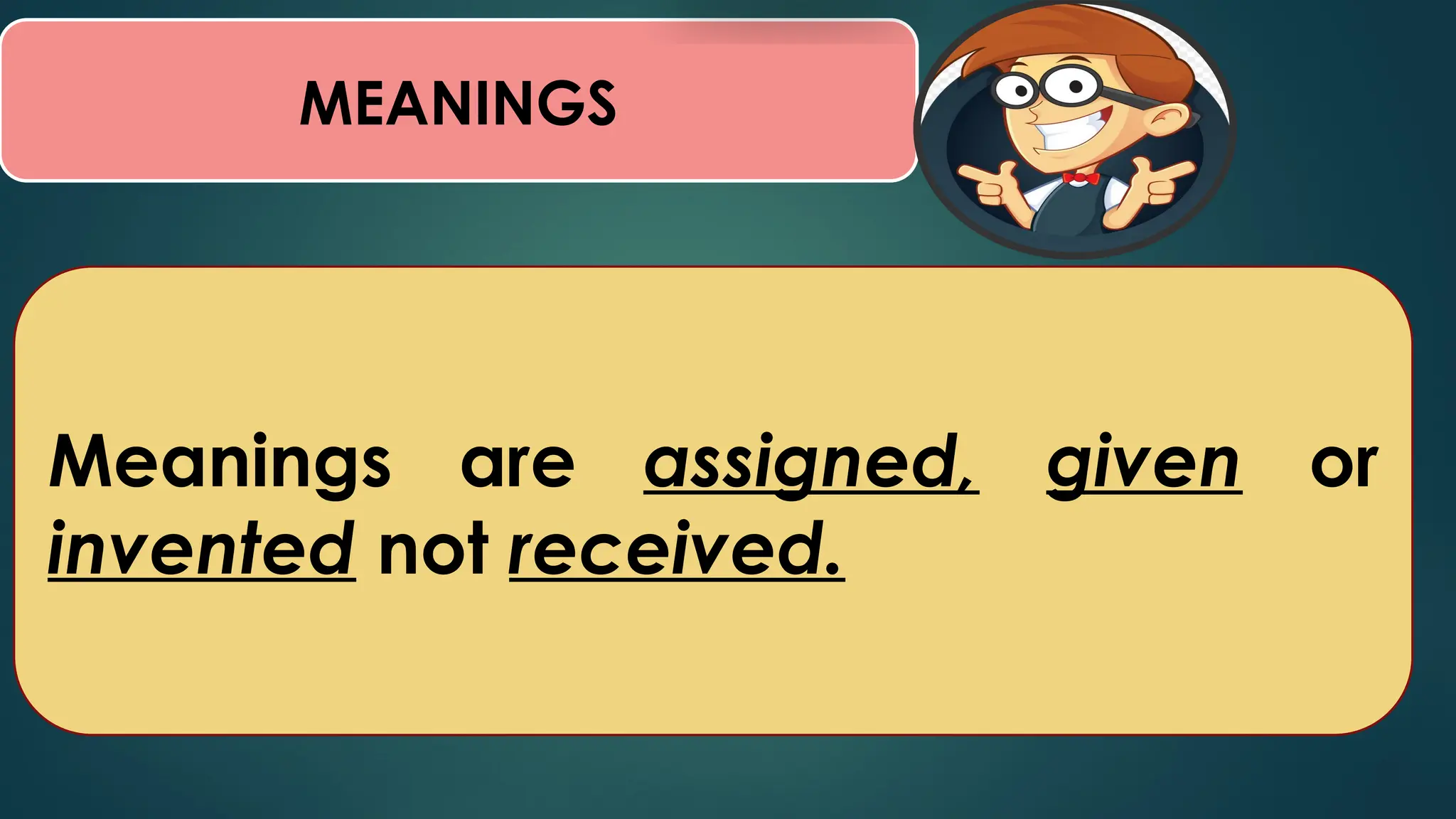 MEANINGS

Meanings are assigned, given or invented not received.